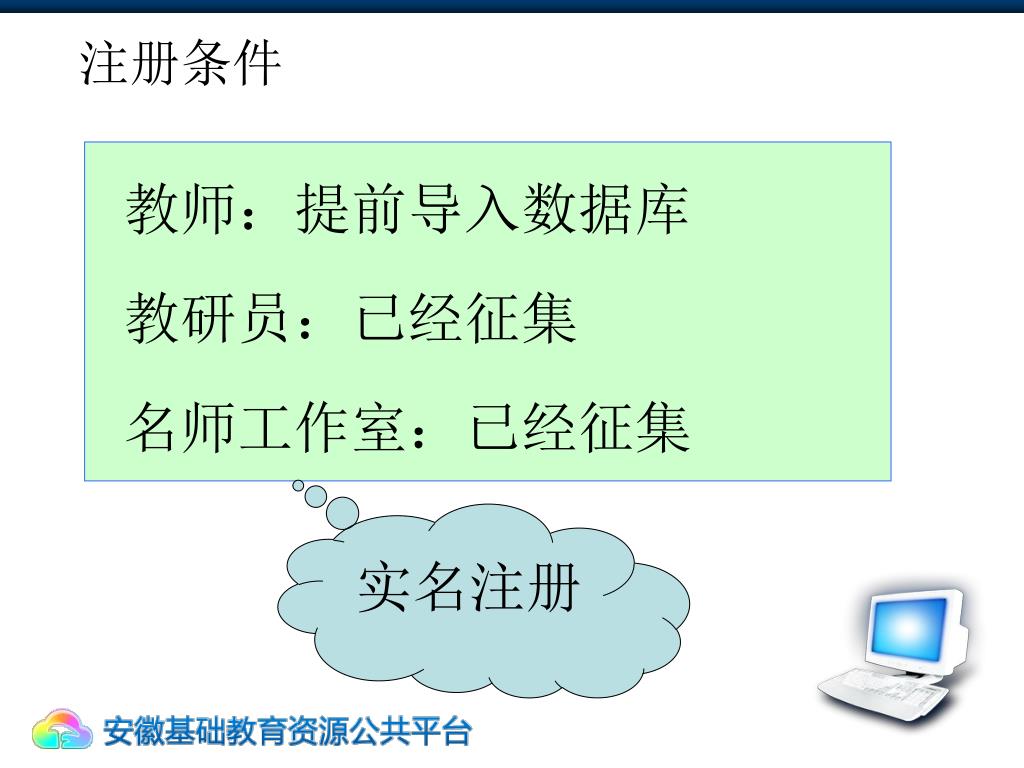 注册条件

教师：提前导入数据库

教研员：已经征集

名师工作室：已经征集

实名注册

安徽基础教育资源公共平台